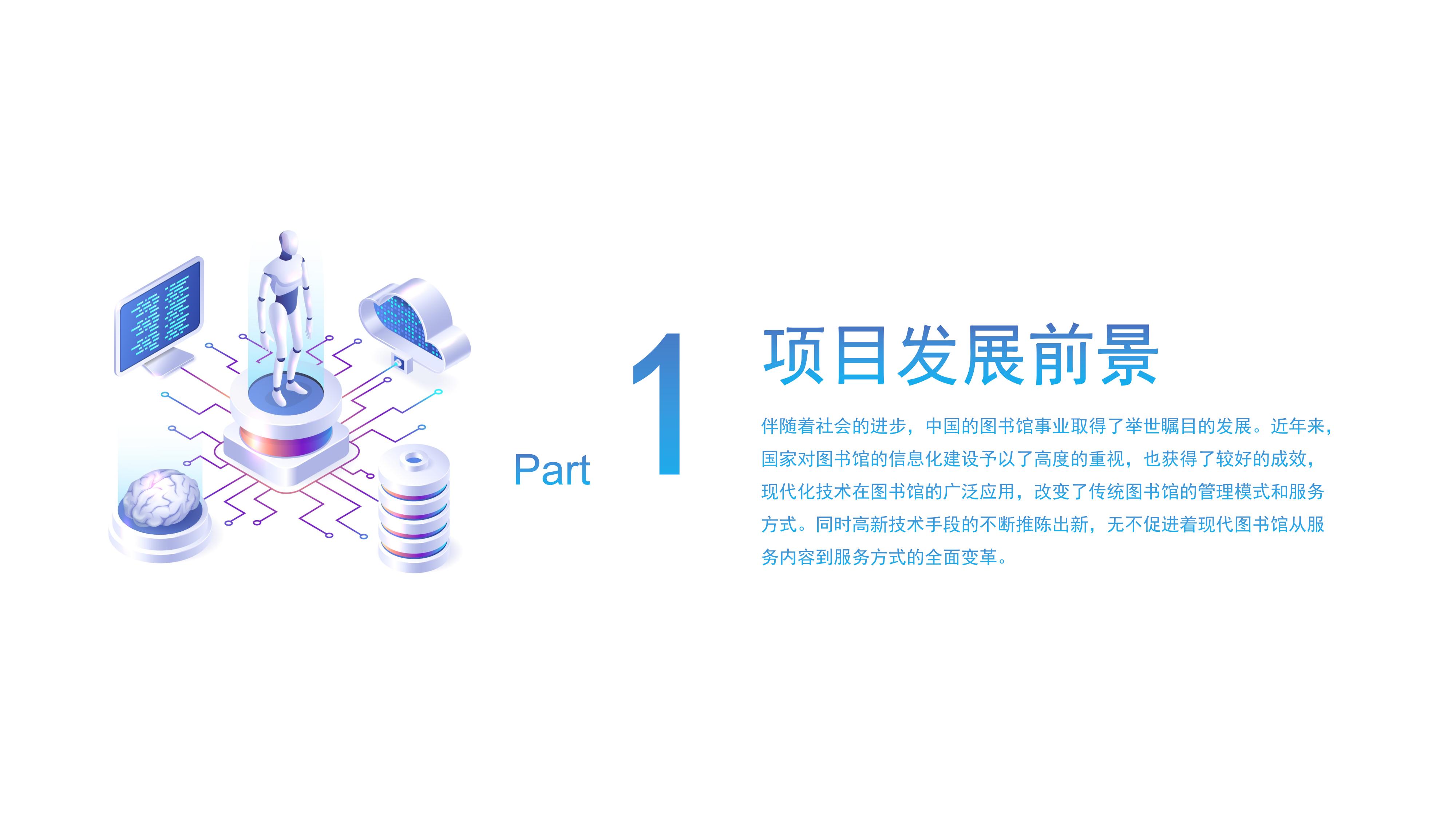 Part 1

项目发展前景

伴随着社会的进步，中国的图书馆事业取得了举世瞩目的发展。近年来，国家对图书馆的信息化建设予以了高度的重视，也获得了较好的成效，现代化技术在图书馆的广泛应用，改变了传统图书馆的管理模式和服务方式。同时高新技术手段的不断推陈出新，无不促进着现代图书馆从服务内容到服务方式的全面变革。